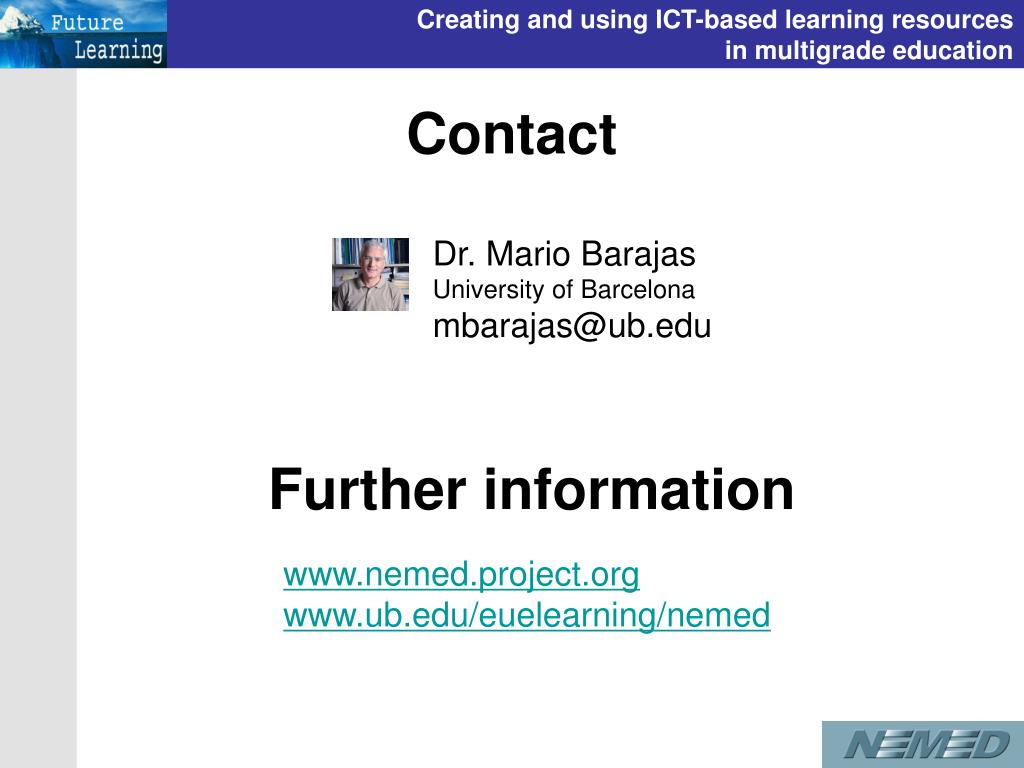 Future Learning

Creating and using ICT-based learning resources in multigrade education

Contact

Dr. Mario Barajas
University of Barcelona
mbarajas@ub.edu

Further information

www.nemed.project.org
www.ub.edu/euelearning/nemed

NEMED